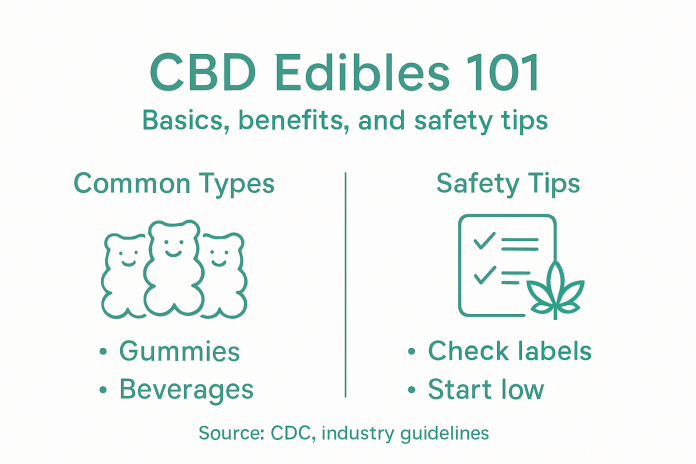 CBD Edibles 101

Basics, benefits, and safety tips

Common Types

• Gummies
• Beverages

Safety Tips

• Check labels
• Start low

Source: CDC, industry guidelines